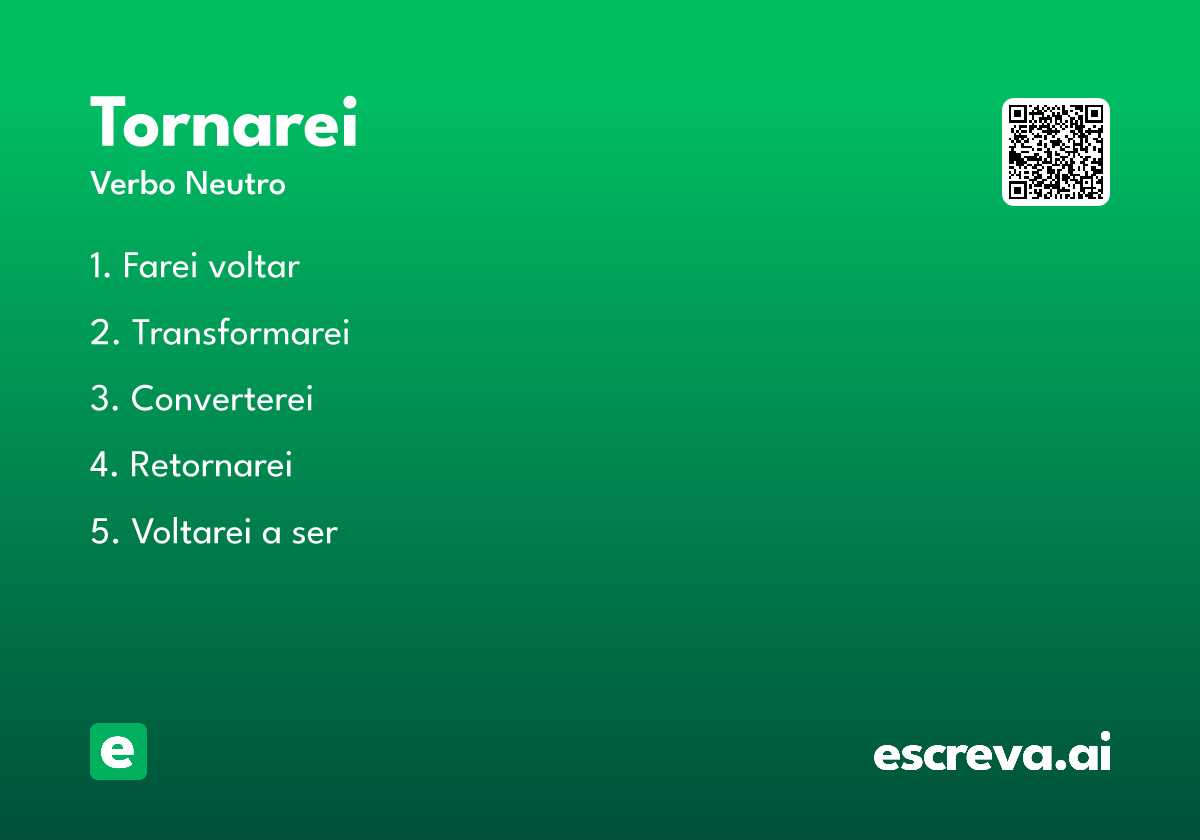 Tornarei
Verbo Neutro

1. Farei voltar

2. Transformarei

3. Converterei

4. Retornarei

5. Voltarei a ser

e

escreva.ai